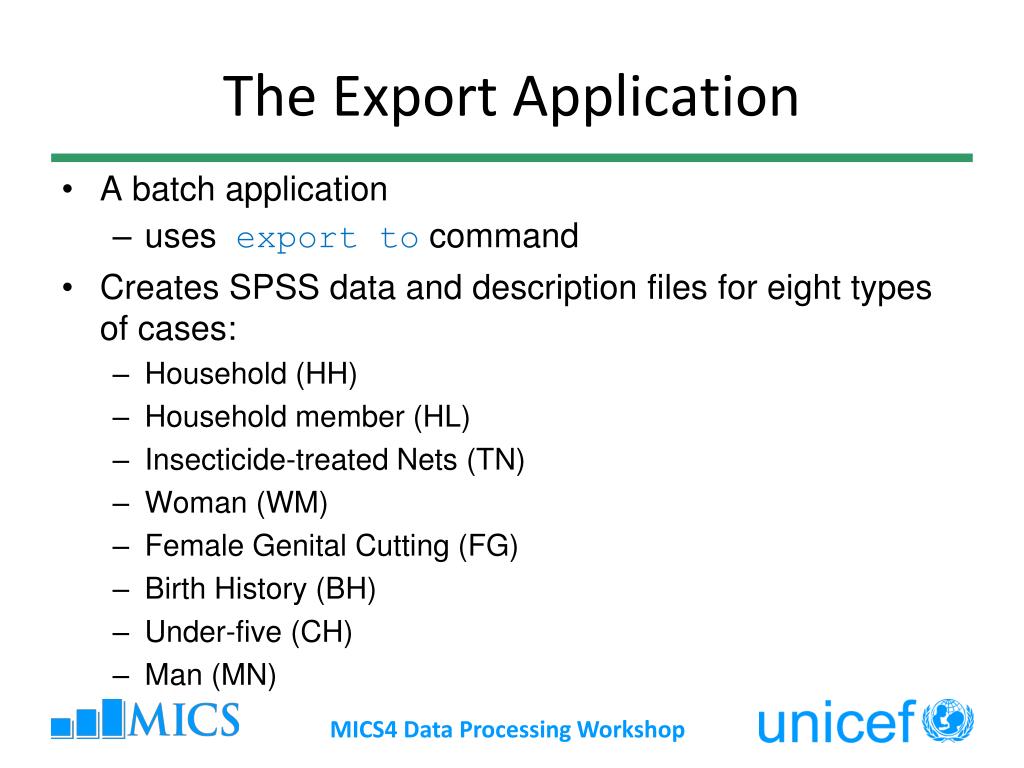 The Export Application

• A batch application
  – uses export to command
• Creates SPSS data and description files for eight types of cases:
  – Household (HH)
  – Household member (HL)
  – Insecticide-treated Nets (TN)
  – Woman (WM)
  – Female Genital Cutting (FG)
  – Birth History (BH)
  – Under-five (CH)
  – Man (MN)

MICS

MICS4 Data Processing Workshop

unicef